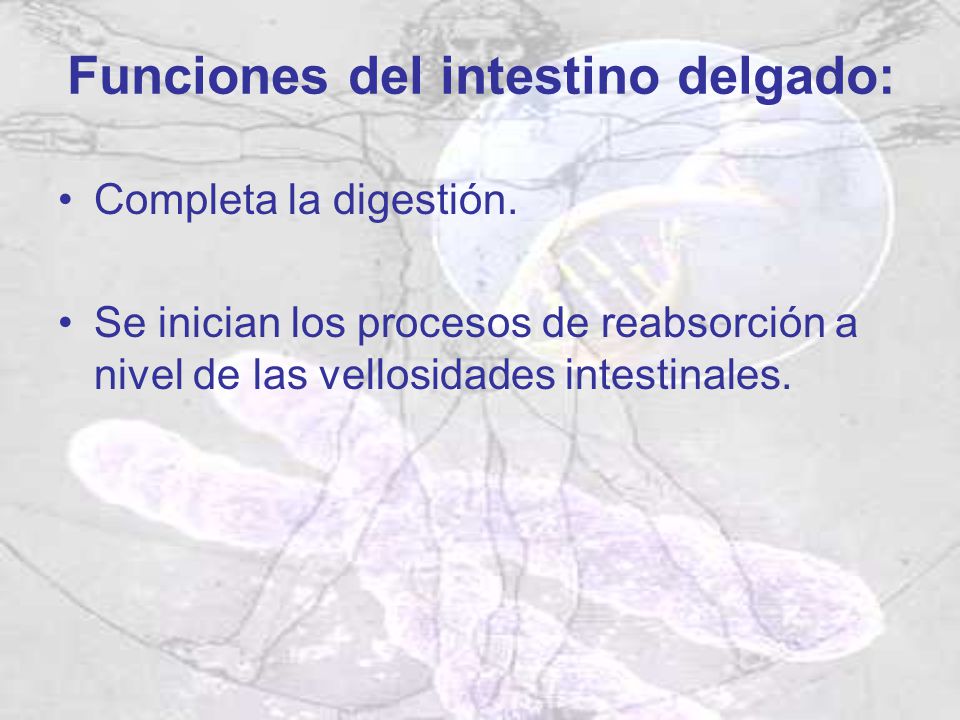 Funciones del intestino delgado:

• Completa la digestión.

• Se inician los procesos de reabsorción a nivel de las vellosidades intestinales.